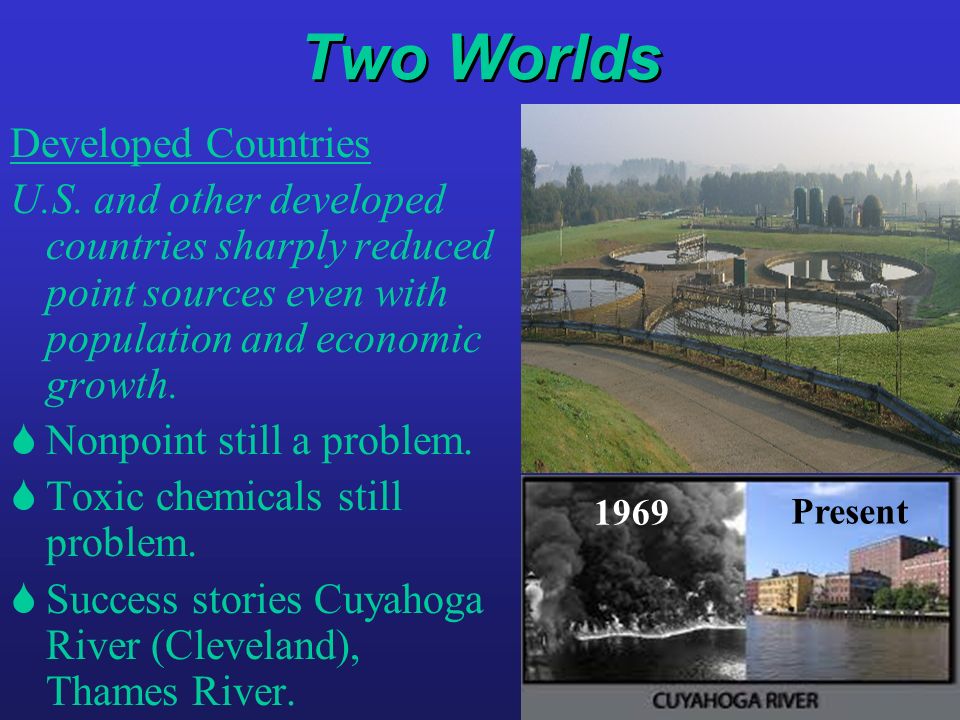 Two Worlds

Developed Countries

U.S. and other developed countries sharply reduced point sources even with population and economic growth.

Nonpoint still a problem.

Toxic chemicals still problem.

Success stories Cuyahoga River (Cleveland), Thames River.

1969

Present

CUYAHOGA RIVER